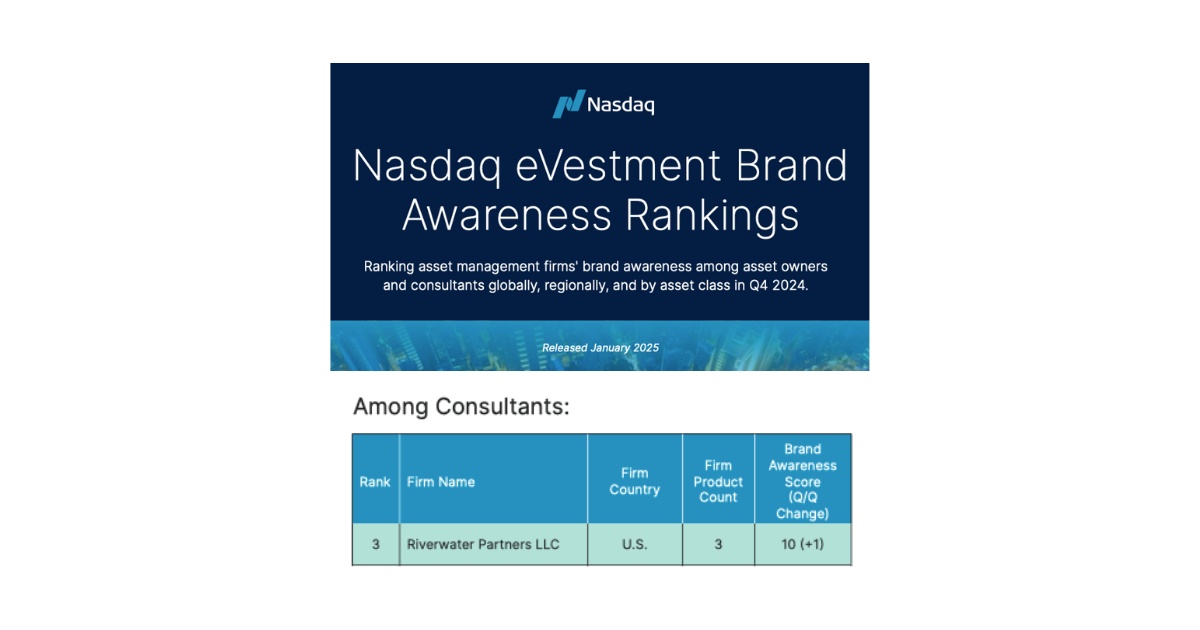 Nasdaq

Nasdaq eVestment Brand Awareness Rankings

Ranking asset management firms' brand awareness among asset owners and consultants globally, regionally, and by asset class in Q4 2024.

Released January 2025

Among Consultants:

| Rank | Firm Name | Firm Country | Firm Product Count | Brand Awareness Score (Q/Q Change) |
|---|---|---|---|---|
| 3 | Riverwater Partners LLC | U.S. | 3 | 10 (+1) |